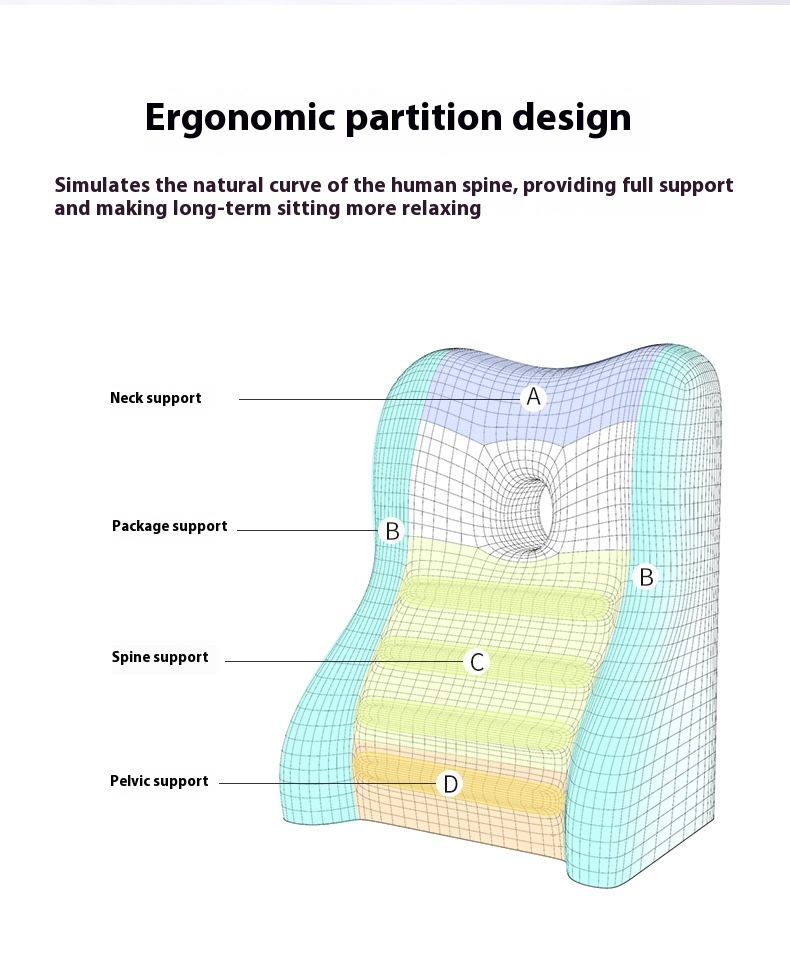 Ergonomic partition design

Simulates the natural curve of the human spine, providing full support and making long-term sitting more relaxing

Neck support
A
Package support
B
B
Spine support
C
Pelvic support
D